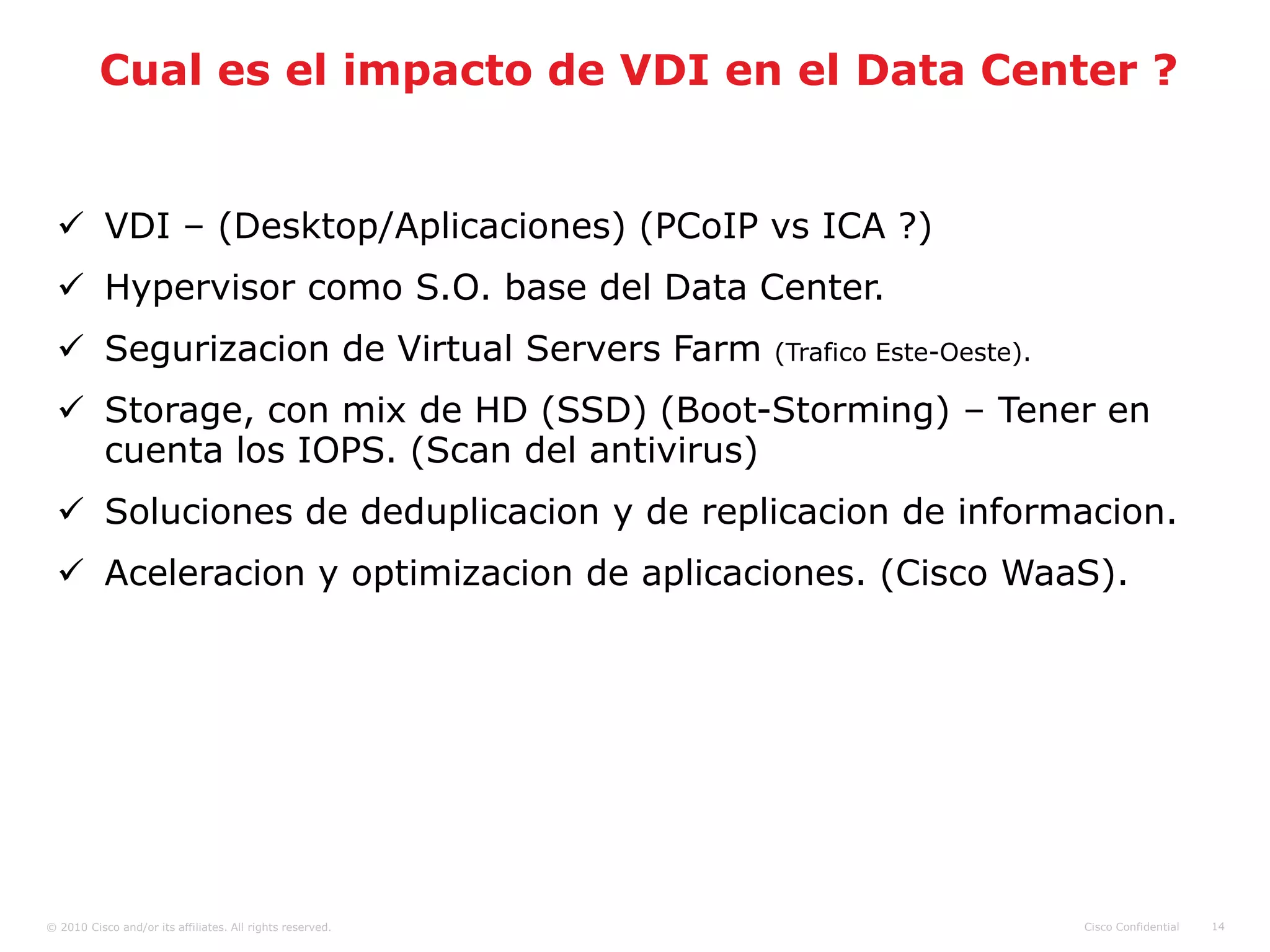 Cual es el impacto de VDI en el Data Center ?

✓ VDI – (Desktop/Aplicaciones) (PCoIP vs ICA ?)

✓ Hypervisor como S.O. base del Data Center.

✓ Segurizacion de Virtual Servers Farm (Trafico Este-Oeste).

✓ Storage, con mix de HD (SSD) (Boot-Storming) – Tener en cuenta los IOPS. (Scan del antivirus)

✓ Soluciones de deduplicacion y de replicacion de informacion.

✓ Aceleracion y optimizacion de aplicaciones. (Cisco WaaS).

© 2010 Cisco and/or its affiliates. All rights reserved.

Cisco Confidential 14